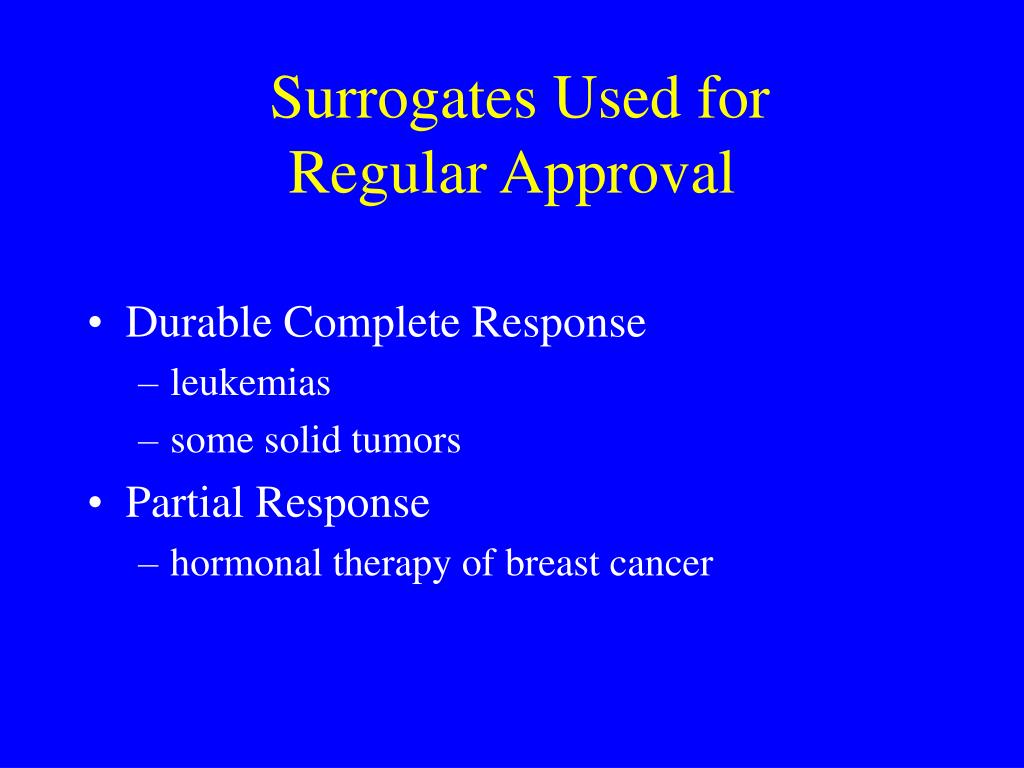 Surrogates Used for
Regular Approval

• Durable Complete Response
– leukemias
– some solid tumors
• Partial Response
– hormonal therapy of breast cancer